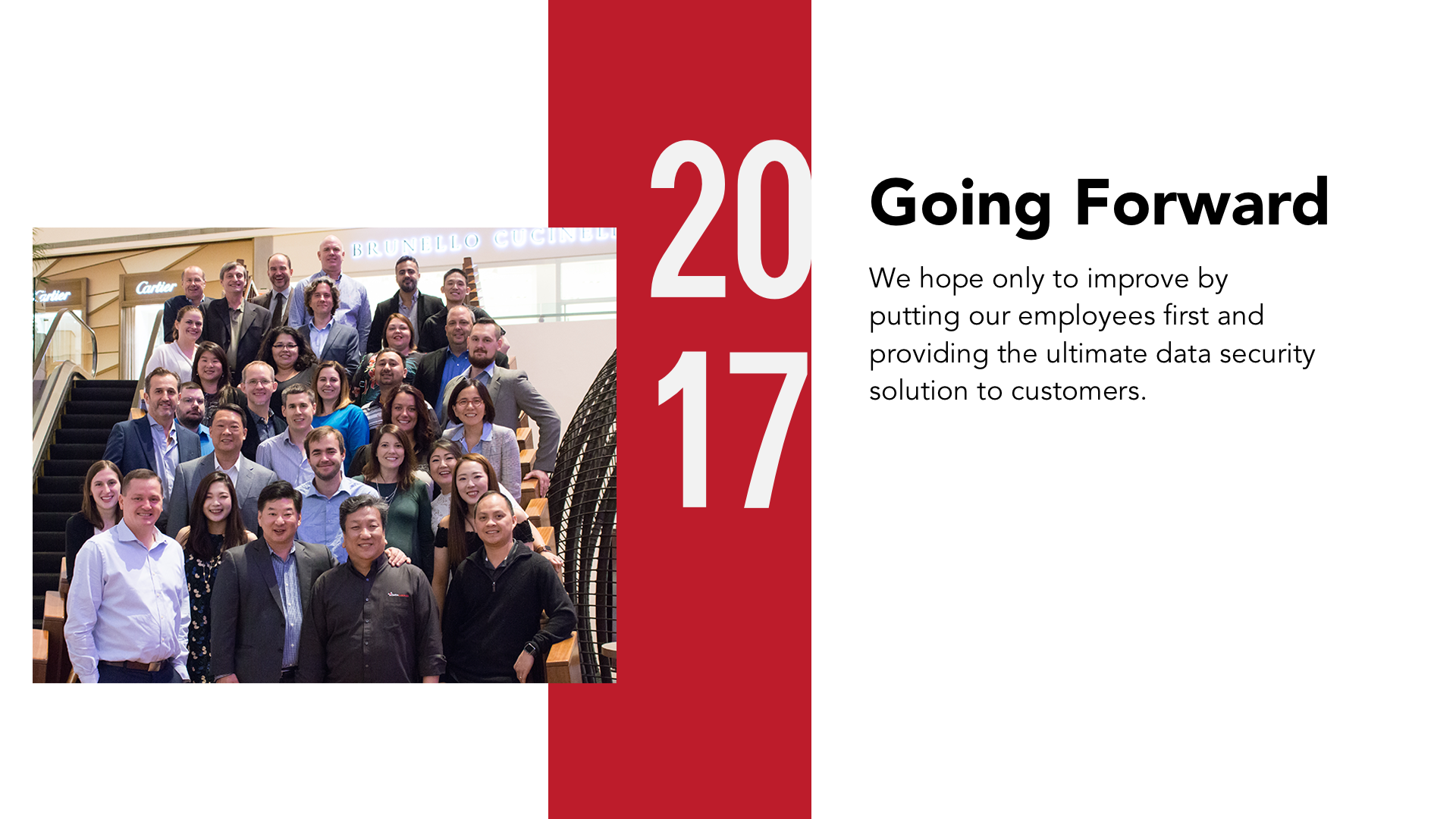 BRUNELLO CUCINELLI

Cartier

Cartier

20
17

Going Forward

We hope only to improve by putting our employees first and providing the ultimate data security solution to customers.